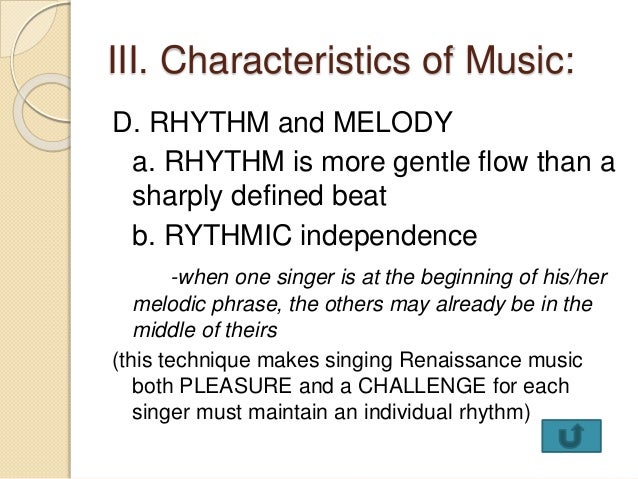 III. Characteristics of Music:

D. RHYTHM and MELODY

a. RHYTHM is more gentle flow than a sharply defined beat

b. RYTHMIC independence

-when one singer is at the beginning of his/her melodic phrase, the others may already be in the middle of theirs

(this technique makes singing Renaissance music both PLEASURE and a CHALLENGE for each singer must maintain an individual rhythm)